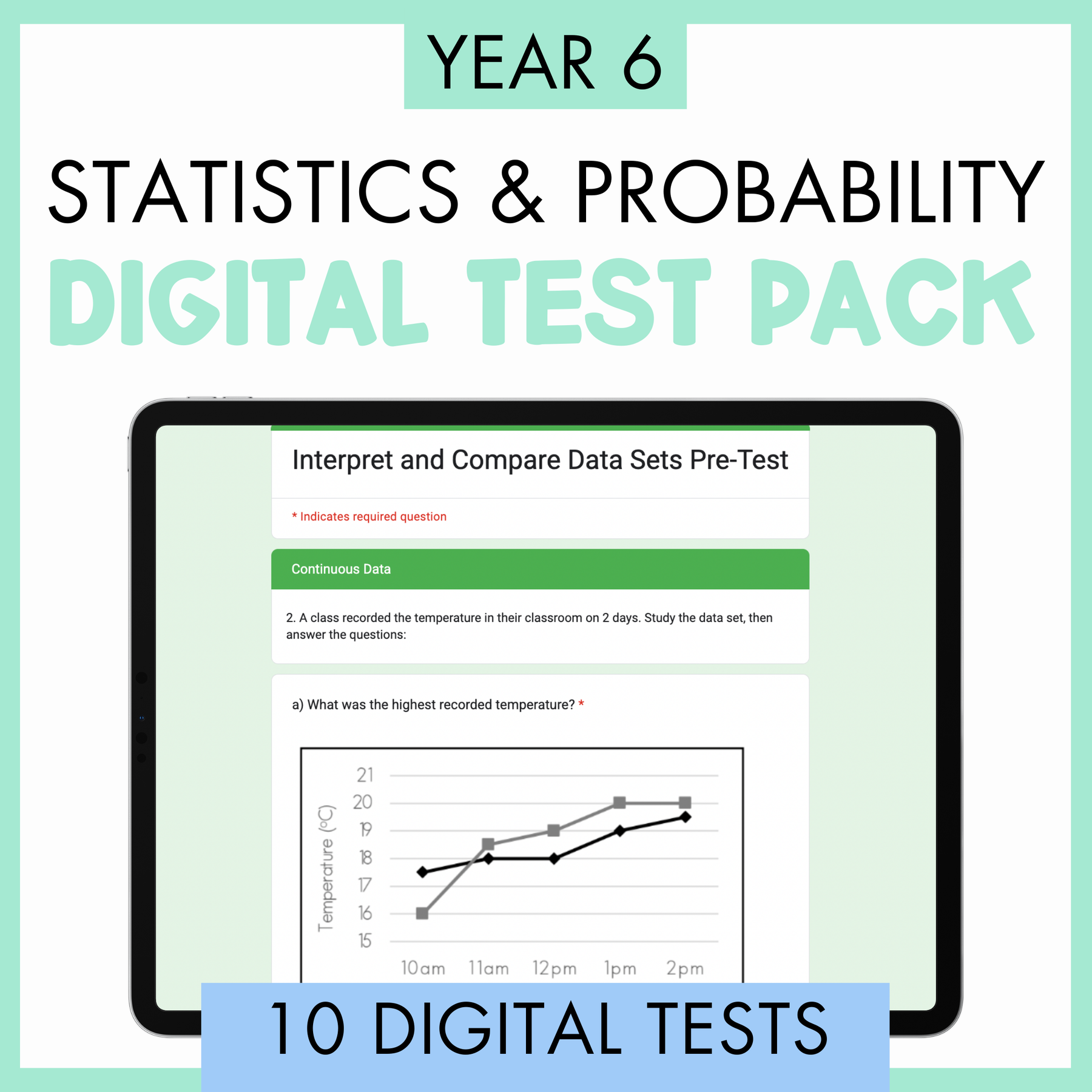 YEAR 6

STATISTICS & PROBABILITY

DIGITAL TEST PACK

Interpret and Compare Data Sets Pre-Test

* Indicates required question

Continuous Data

2. A class recorded the temperature in their classroom on 2 days. Study the data set, then answer the questions:

a) What was the highest recorded temperature? *

Temperature (ºC)

21
20
19
18
17
16
15

10am 11am 12pm 1pm 2pm

10 DIGITAL TESTS